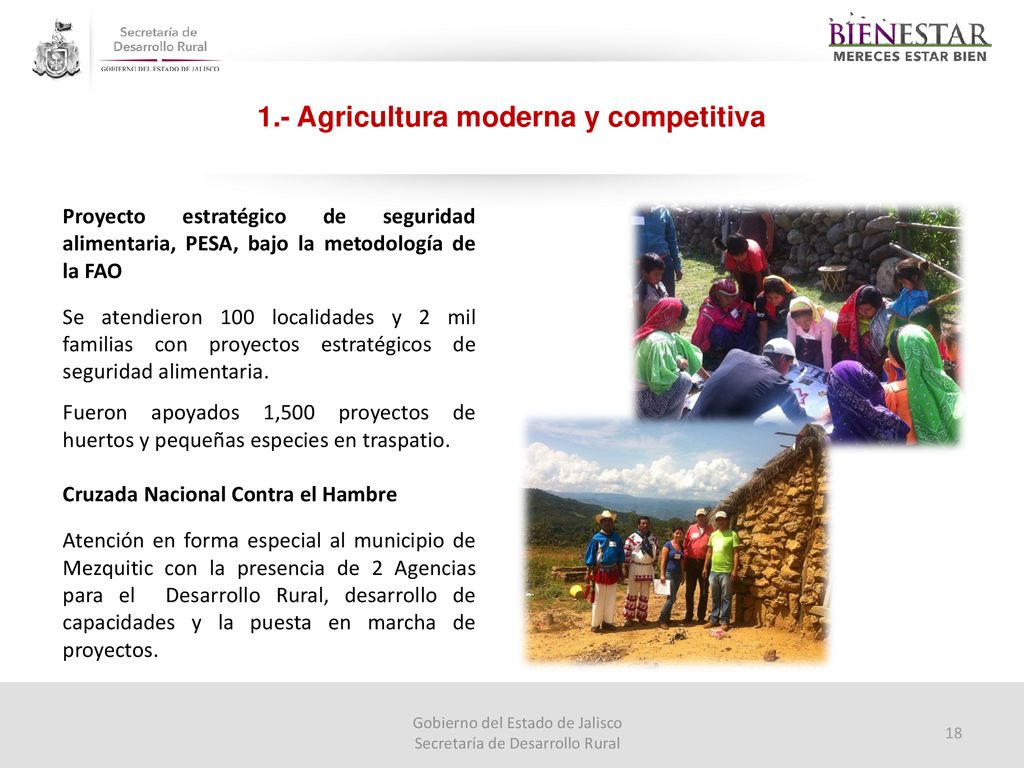 Secretaría de Desarrollo Rural
GOBIERNO DEL ESTADO DE JALISCO

BIENESTAR
MERECES ESTAR BIEN

1.- Agricultura moderna y competitiva

Proyecto estratégico de seguridad alimentaria, PESA, bajo la metodología de la FAO

Se atendieron 100 localidades y 2 mil familias con proyectos estratégicos de seguridad alimentaria.

Fueron apoyados 1,500 proyectos de huertos y pequeñas especies en traspatio.

Cruzada Nacional Contra el Hambre

Atención en forma especial al municipio de Mezquitic con la presencia de 2 Agencias para el Desarrollo Rural, desarrollo de capacidades y la puesta en marcha de proyectos.

Gobierno del Estado de Jalisco
Secretaría de Desarrollo Rural

18